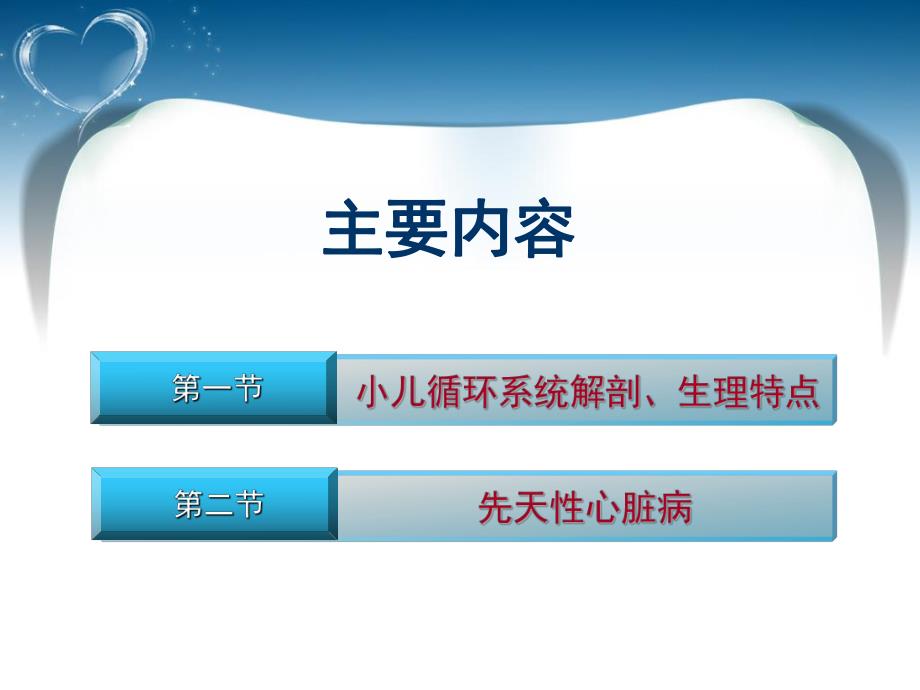 主要内容

第一节 小儿循环系统解剖、生理特点

第二节 先天性心脏病